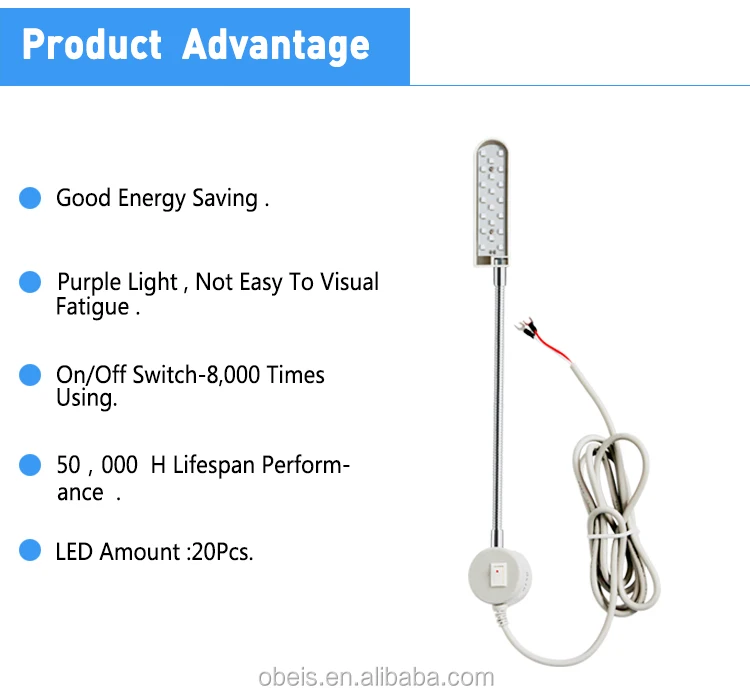 Product Advantage

Good Energy Saving .

Purple Light , Not Easy To Visual Fatigue .

On/Off Switch-8,000 Times Using.

50 , 000 H Lifespan Performance .

LED Amount :20Pcs.

obeis.en.alibaba.com